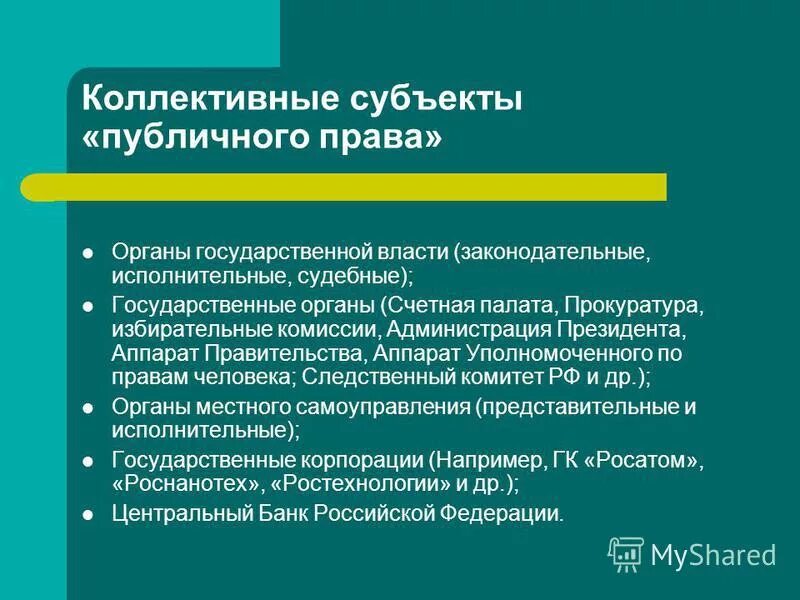 Коллективные субъекты «публичного права»

- Органы государственной власти (законодательные, исполнительные, судебные);
- Государственные органы (Счетная палата, Прокуратура, избирательные комиссии, Администрация Президента, Аппарат Правительства, Аппарат Уполномоченного по правам человека; Следственный комитет РФ и др.);
- Органы местного самоуправления (представительные и исполнительные);
- Государственные корпорации (Например, ГК «Росатом», «Роснанотех», «Ростехнологии» и др.);
- Центральный Банк Российской Федерации.

MyShared